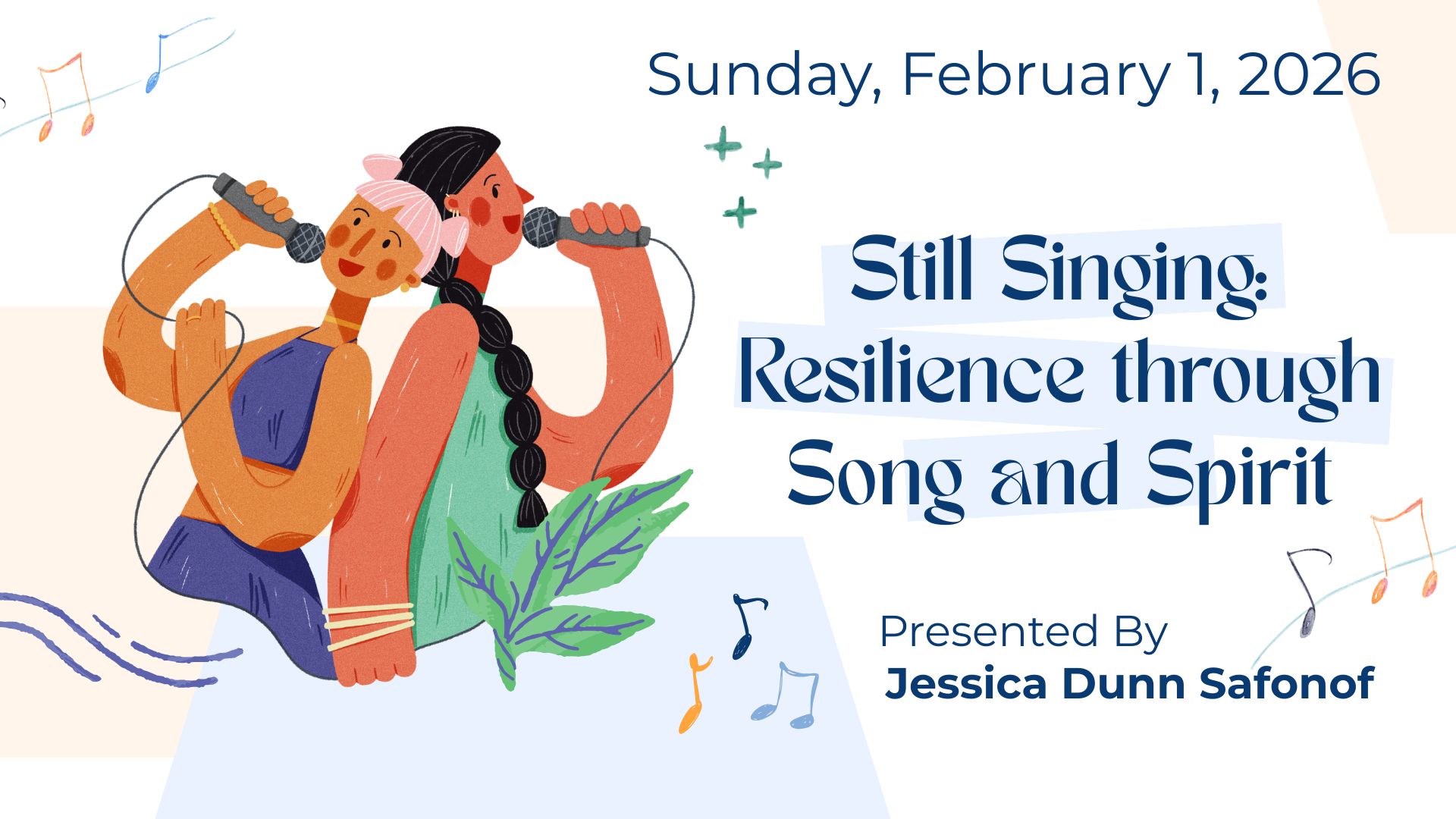 Sunday, February 1, 2026

Still Singing: Resilience through Song and Spirit

Presented By
Jessica Dunn Safonof